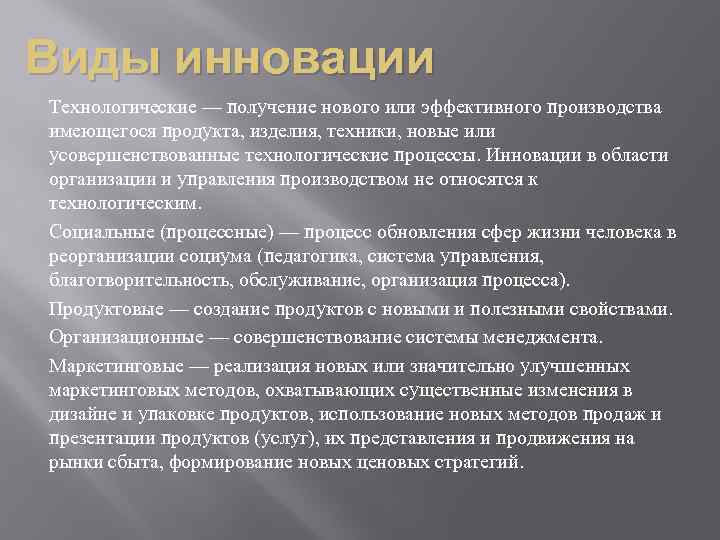 Виды инновации

Технологические — получение нового или эффективного производства имеющегося продукта, изделия, техники, новые или усовершенствованные технологические процессы. Инновации в области организации и управления производством не относятся к технологическим.

Социальные (процессные) — процесс обновления сфер жизни человека в реорганизации социума (педагогика, система управления, благотворительность, обслуживание, организация процесса).

Продуктовые — создание продуктов с новыми и полезными свойствами.

Организационные — совершенствование системы менеджмента.

Маркетинговые — реализация новых или значительно улучшенных маркетинговых методов, охватывающих существенные изменения в дизайне и упаковке продуктов, использование новых методов продаж и презентации продуктов (услуг), их представления и продвижения на рынки сбыта, формирование новых ценовых стратегий.